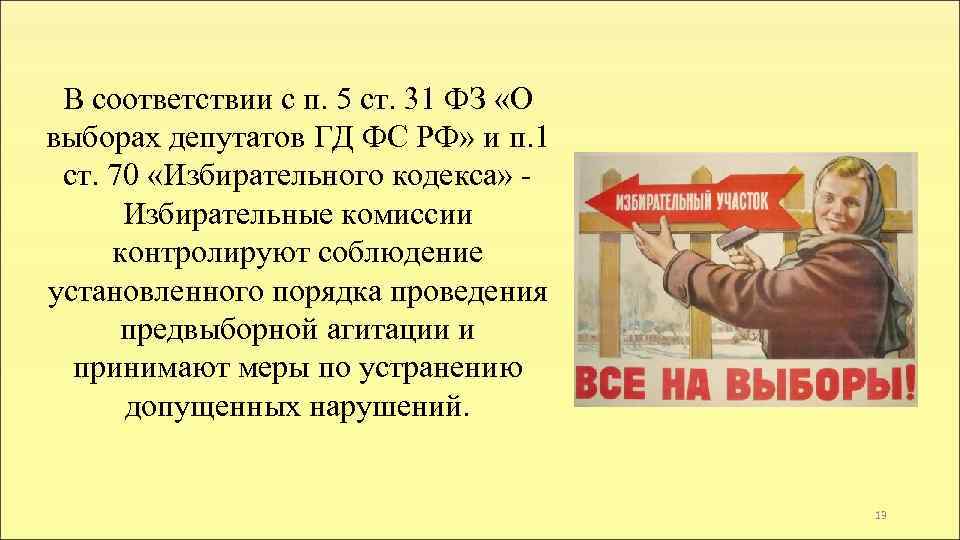 В соответствии с п. 5 ст. 31 ФЗ «О выборах депутатов ГД ФС РФ» и п.1 ст. 70 «Избирательного кодекса» - Избирательные комиссии контролируют соблюдение установленного порядка проведения предвыборной агитации и принимают меры по устранению допущенных нарушений.

ИЗБИРАТЕЛЬНЫЙ УЧАСТОК

ВСЕ НА ВЫБОРЫ!

13